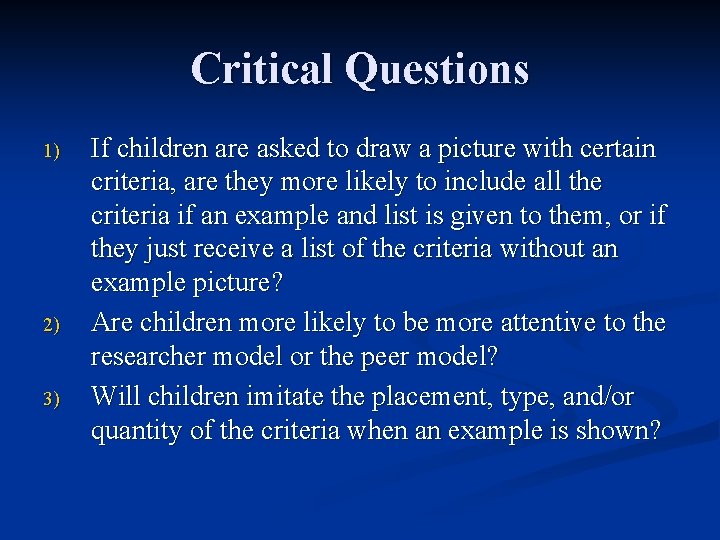 Critical Questions

1) If children are asked to draw a picture with certain criteria, are they more likely to include all the criteria if an example and list is given to them, or if they just receive a list of the criteria without an example picture?

2) Are children more likely to be more attentive to the researcher model or the peer model?

3) Will children imitate the placement, type, and/or quantity of the criteria when an example is shown?